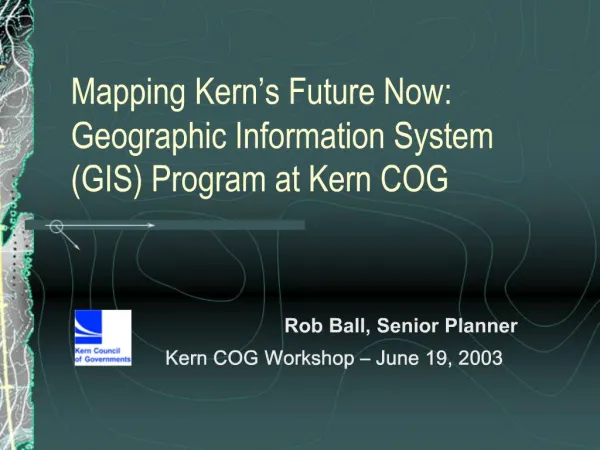 Mapping Kern's Future Now: Geographic Information System (GIS) Program at Kern COG

Kern Council of Governments

Rob Ball, Senior Planner

Kern COG Workshop – June 19, 2003